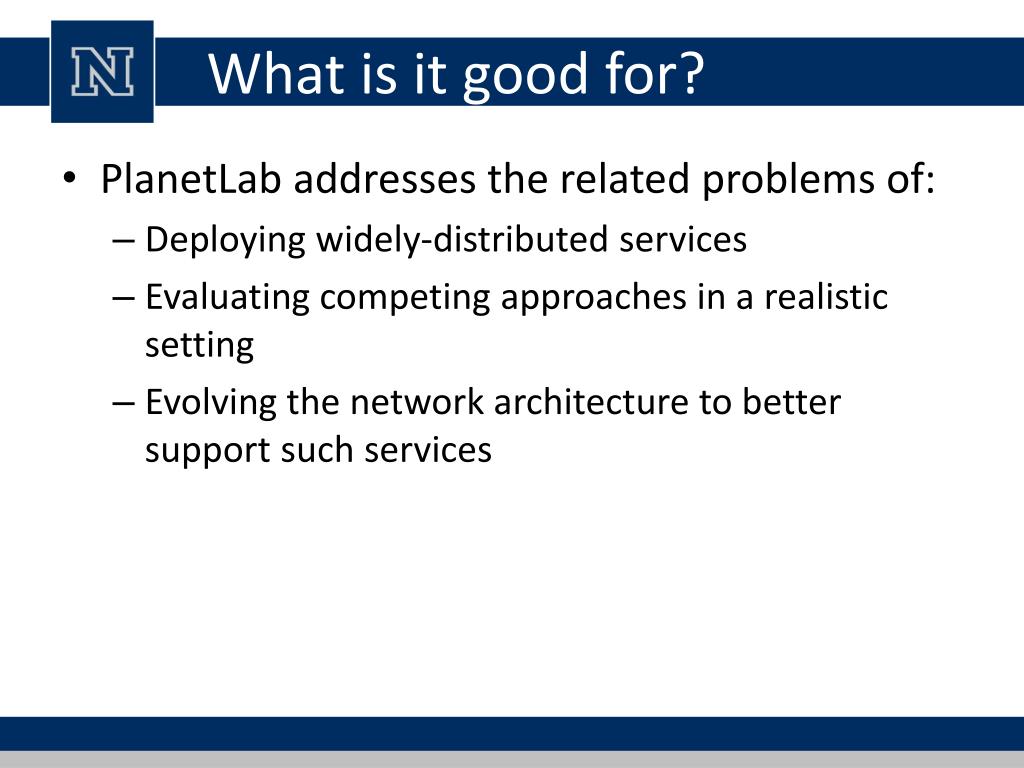 N

What is it good for?

• PlanetLab addresses the related problems of:
– Deploying widely-distributed services
– Evaluating competing approaches in a realistic setting
– Evolving the network architecture to better support such services